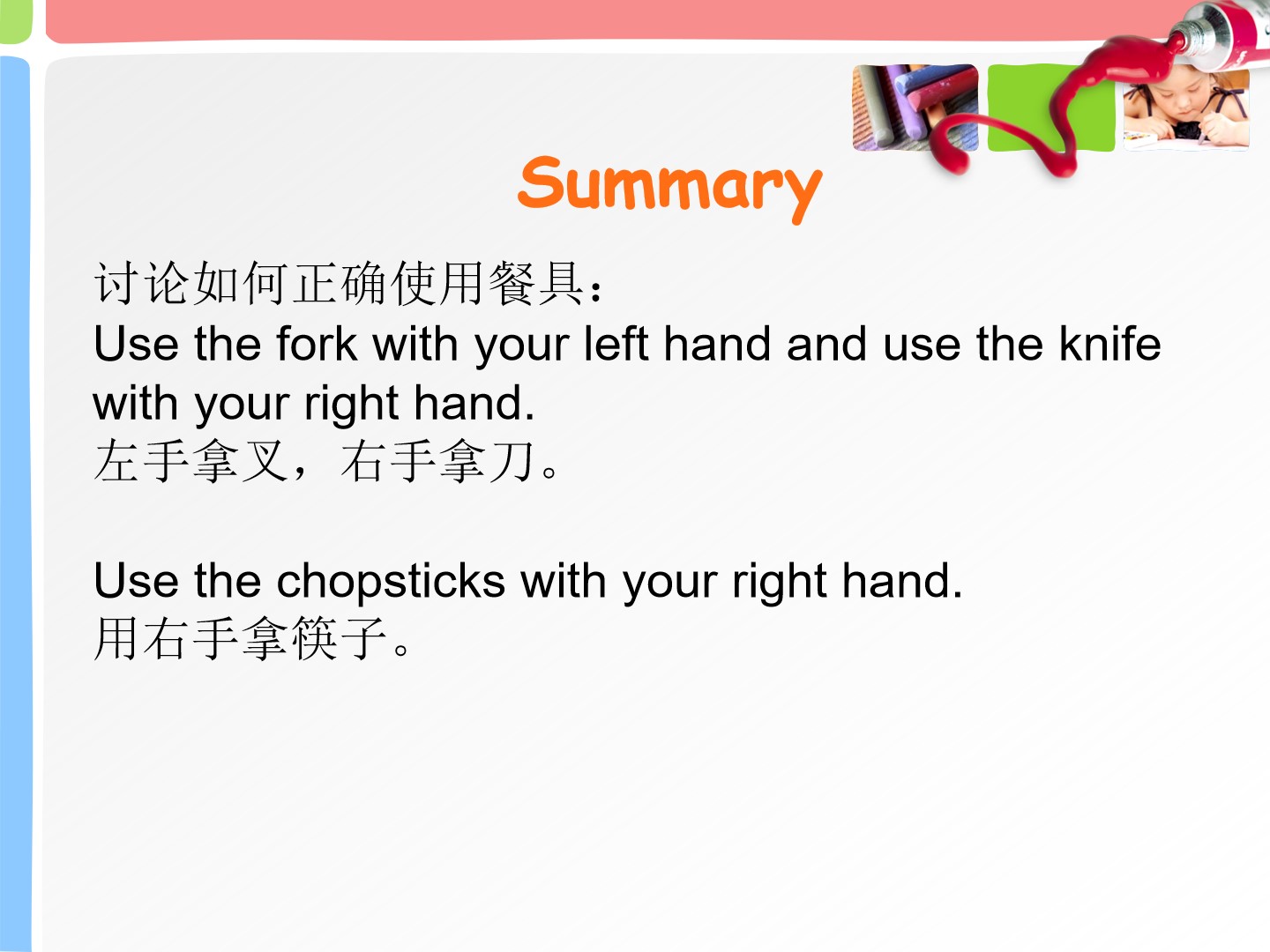 Summary

讨论如何正确使用餐具：
Use the fork with your left hand and use the knife with your right hand.
左手拿叉，右手拿刀。

Use the chopsticks with your right hand.
用右手拿筷子。